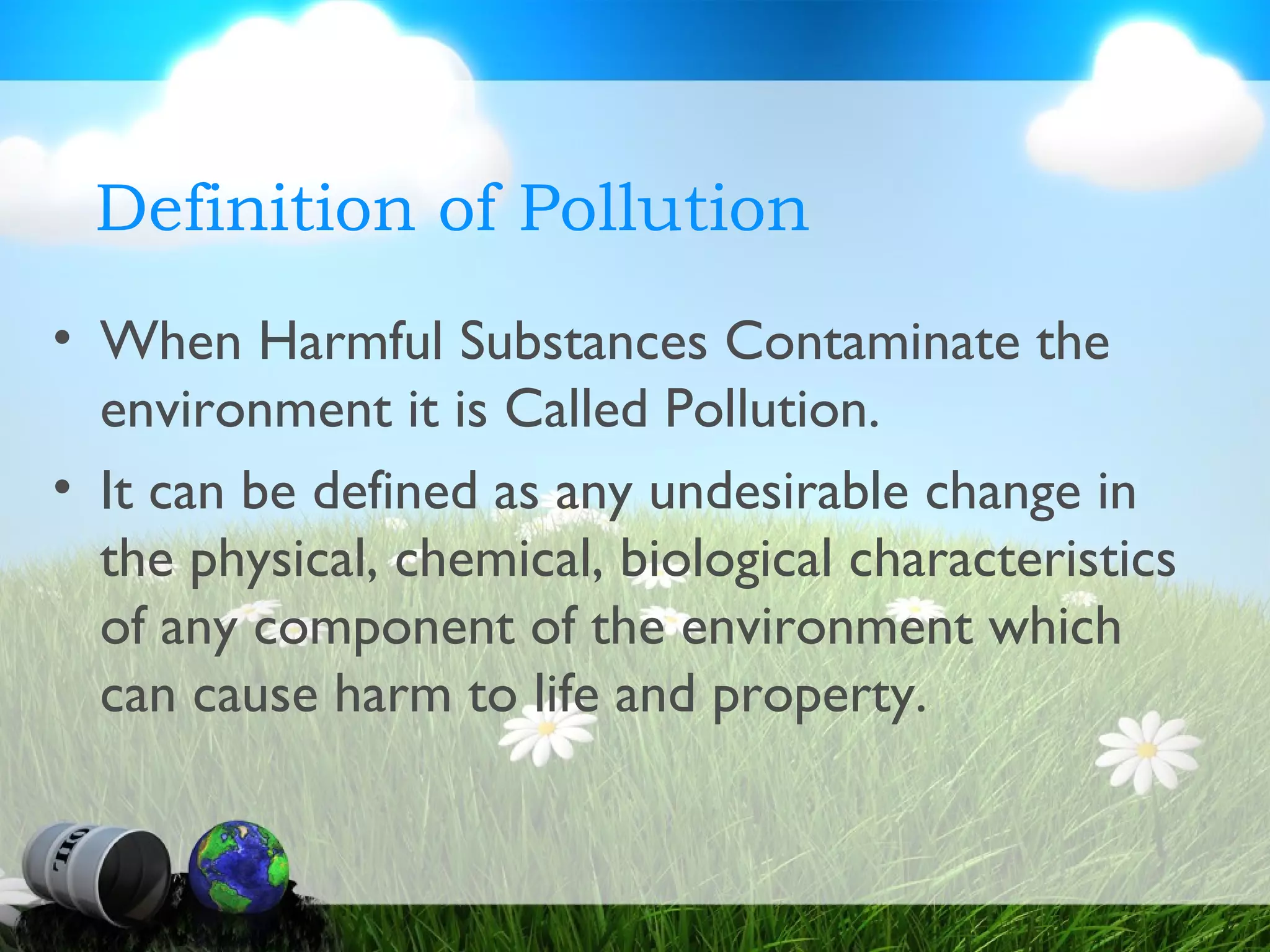 Definition of Pollution

• When Harmful Substances Contaminate the environment it is Called Pollution.

• It can be defined as any undesirable change in the physical, chemical, biological characteristics of any component of the environment which can cause harm to life and property.

OIL